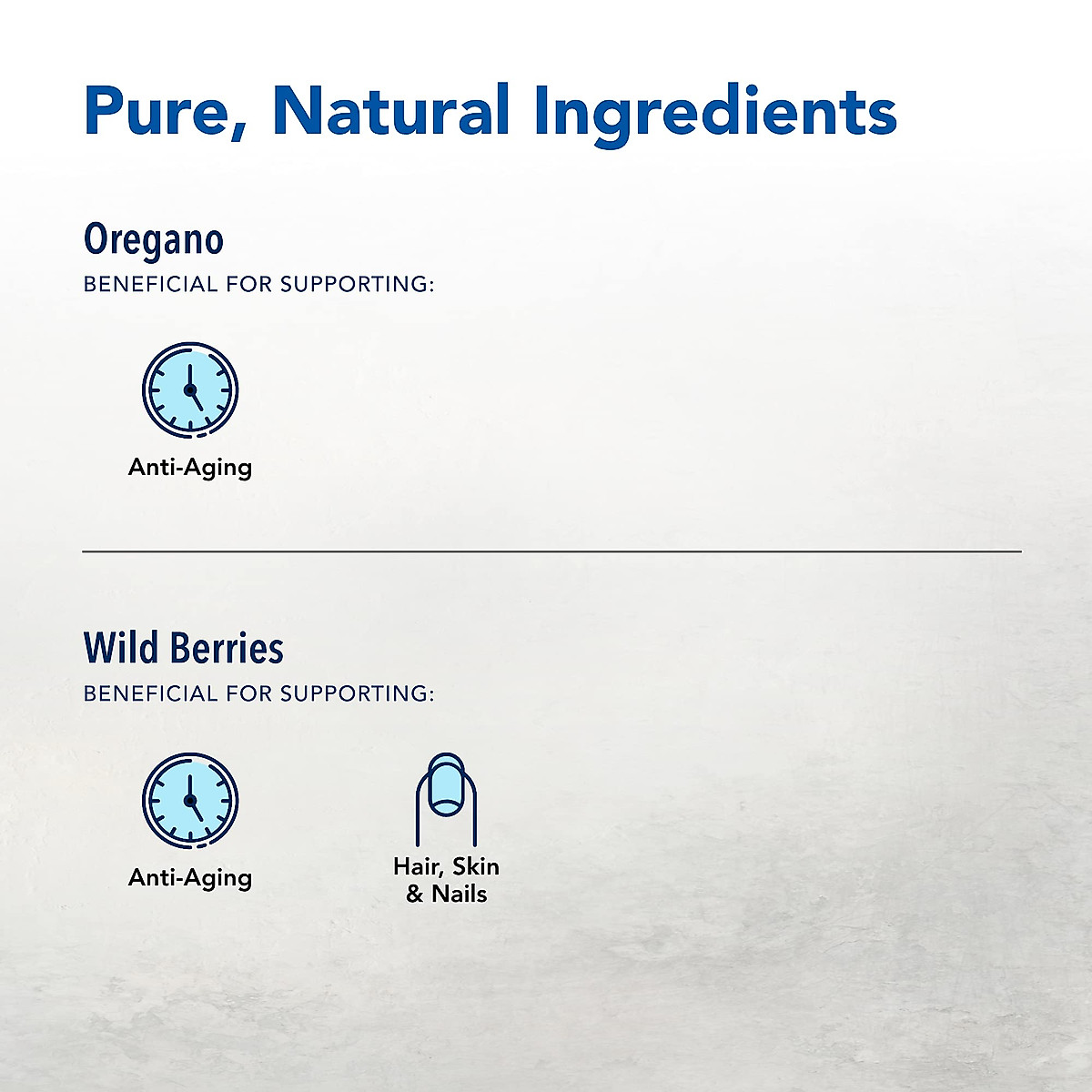 Pure, Natural Ingredients

Oregano
BENEFICIAL FOR SUPPORTING:

Anti-Aging

Wild Berries
BENEFICIAL FOR SUPPORTING:

Anti-Aging

Hair, Skin & Nails